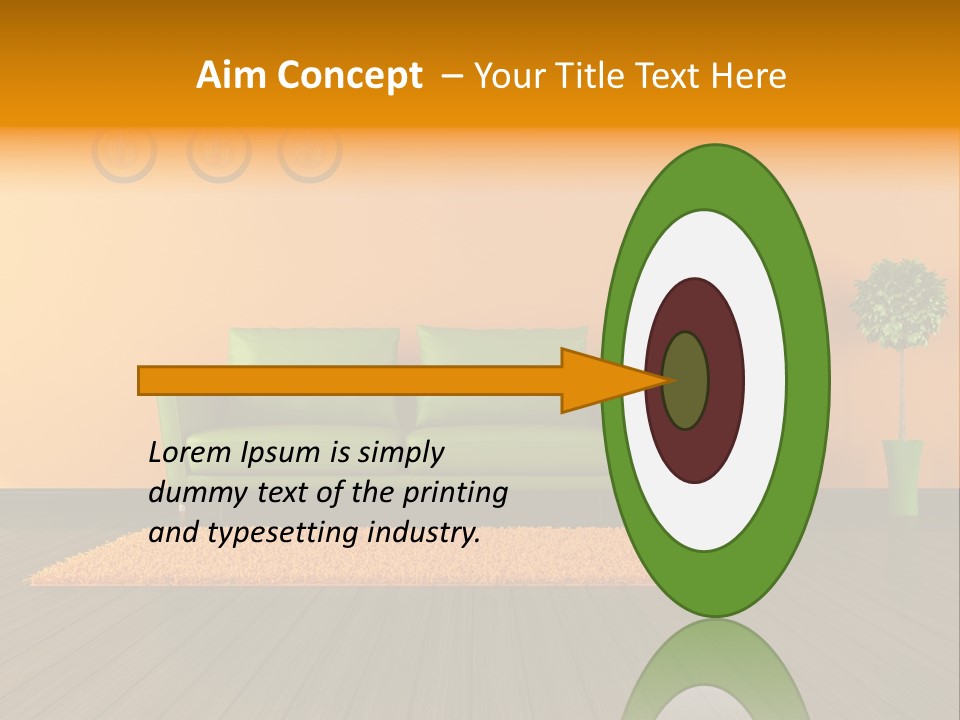 Aim Concept – Your Title Text Here

Lorem Ipsum is simply dummy text of the printing and typesetting industry.